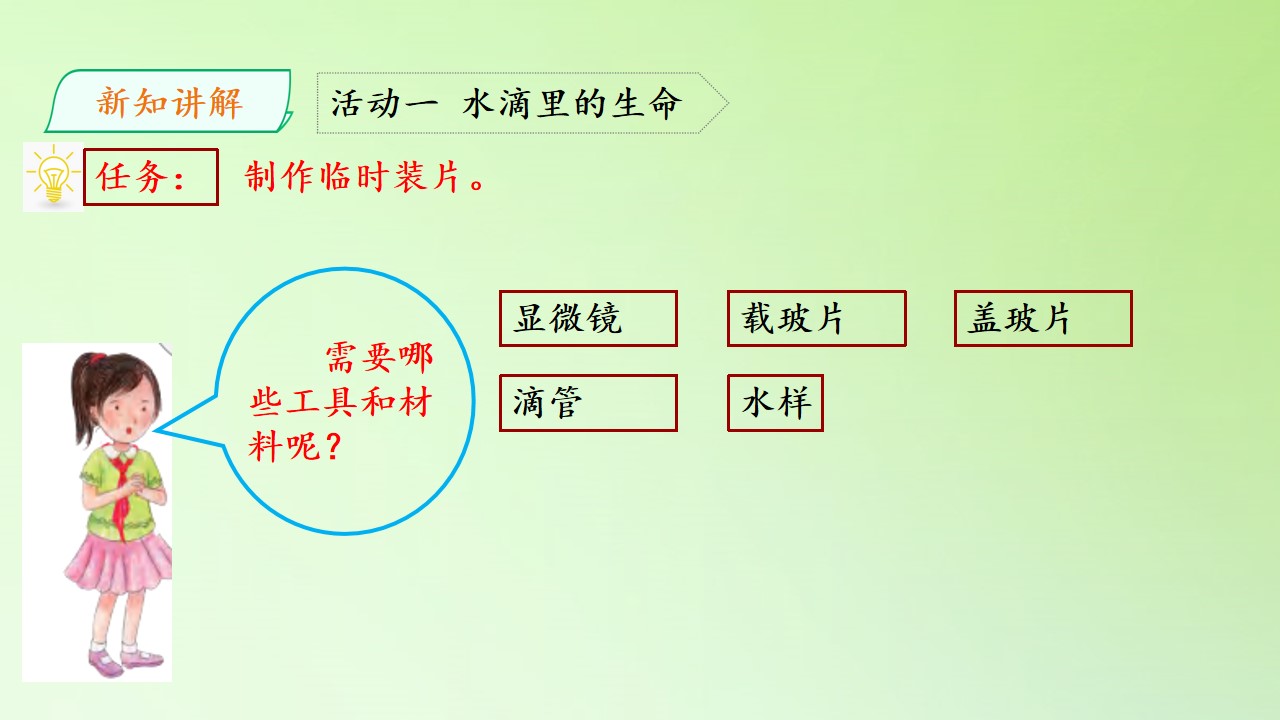 新知讲解

活动一 水滴里的生命

任务： 制作临时装片。

需要哪些工具和材料呢？

显微镜

载玻片

盖玻片

滴管

水样